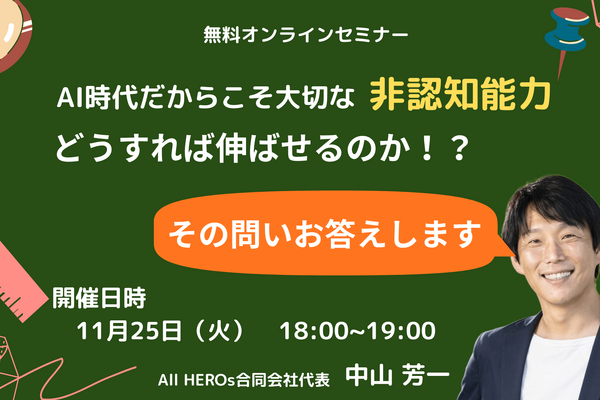 無料オンラインセミナー

AI時代だからこそ大切な 非認知能力
どうすれば伸ばせるのか！？

その問いお答えします

開催日時
11月25日（火） 18:00~19:00

All HEROs合同会社代表 中山 芳一